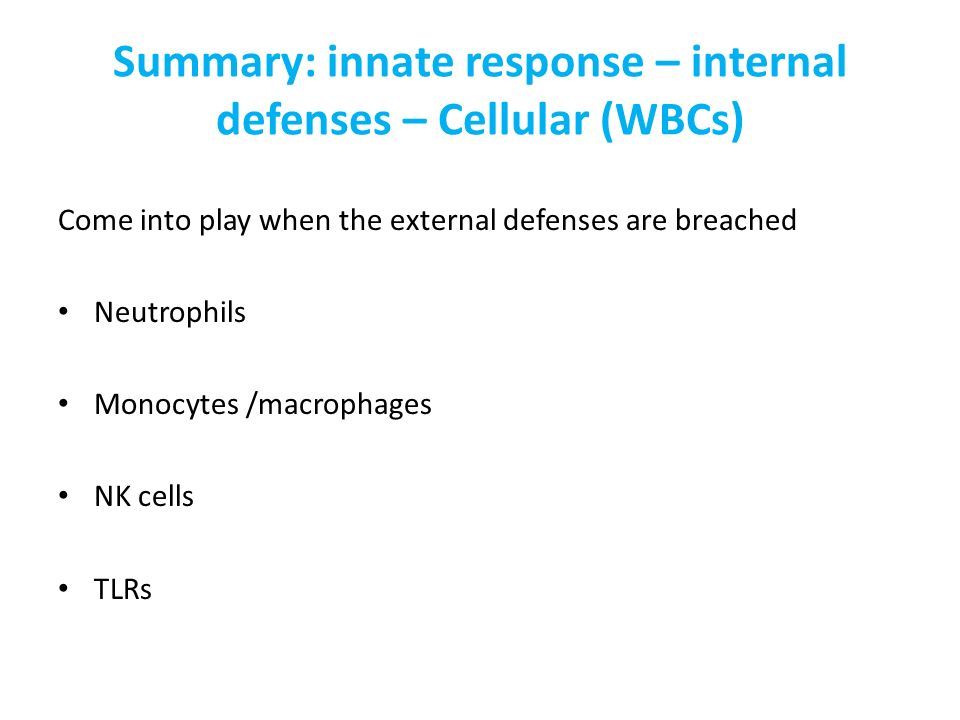 Summary: innate response – internal defenses – Cellular (WBCs)

Come into play when the external defenses are breached

• Neutrophils

• Monocytes /macrophages

• NK cells

• TLRs